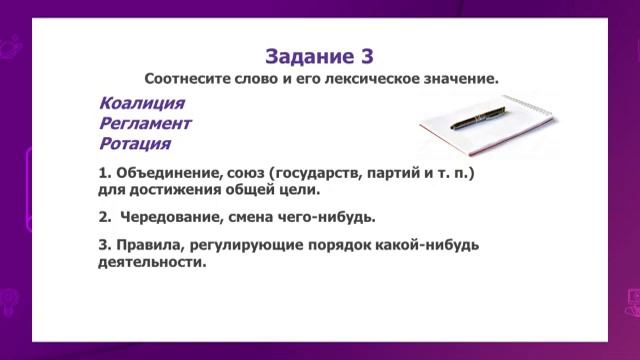 Задание 3
Соотнесите слово и его лексическое значение.

Коалиция
Регламент
Ротация

1. Объединение, союз (государств, партий и т. п.) для достижения общей цели.

2. Чередование, смена чего-нибудь.

3. Правила, регулирующие порядок какой-нибудь деятельности.